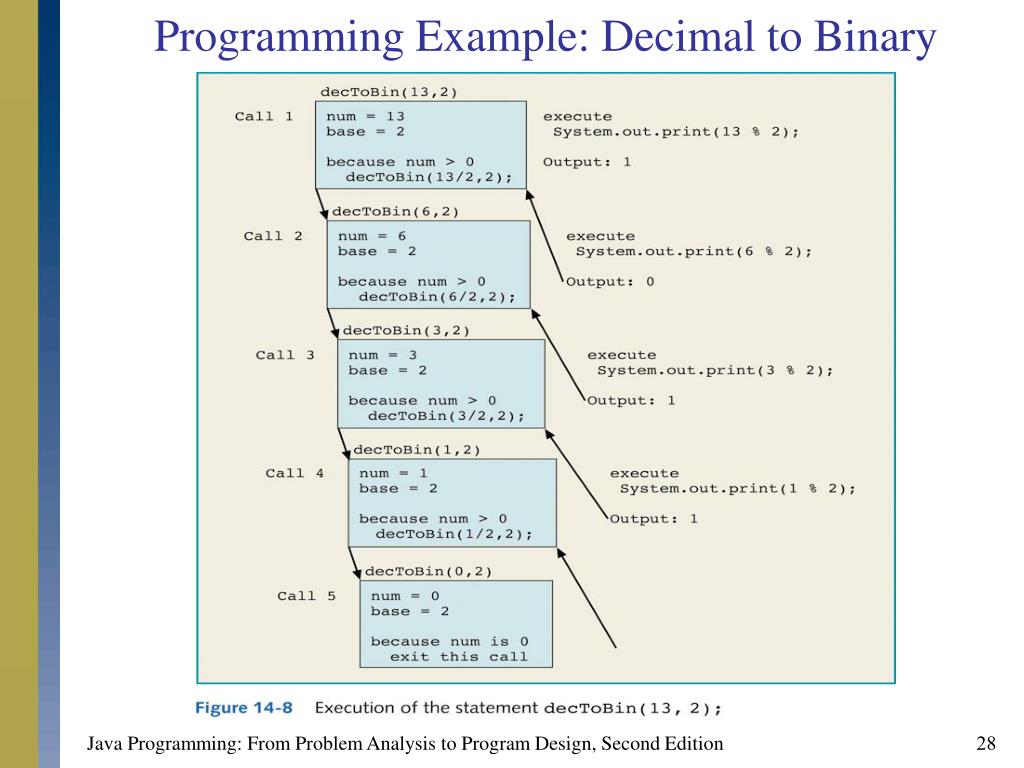 Programming Example: Decimal to Binary

decToBin(13,2)

Call 1

num = 13
base = 2

because num > 0
decToBin(13/2,2);

execute
System.out.print(13 % 2);

Output: 1

decToBin(6,2)

Call 2

num = 6
base = 2

because num > 0
decToBin(6/2,2);

execute
System.out.print(6 % 2);

Output: 0

decToBin(3,2)

Call 3

num = 3
base = 2

because num > 0
decToBin(3/2,2);

execute
System.out.print(3 % 2);

Output: 1

decToBin(1,2)

Call 4

num = 1
base = 2

because num > 0
decToBin(1/2,2);

execute
System.out.print(1 % 2);

Output: 1

decToBin(0,2)

Call 5

num = 0
base = 2

because num is 0
exit this call

Figure 14-8 Execution of the statement decToBin(13, 2);

Java Programming: From Problem Analysis to Program Design, Second Edition

28